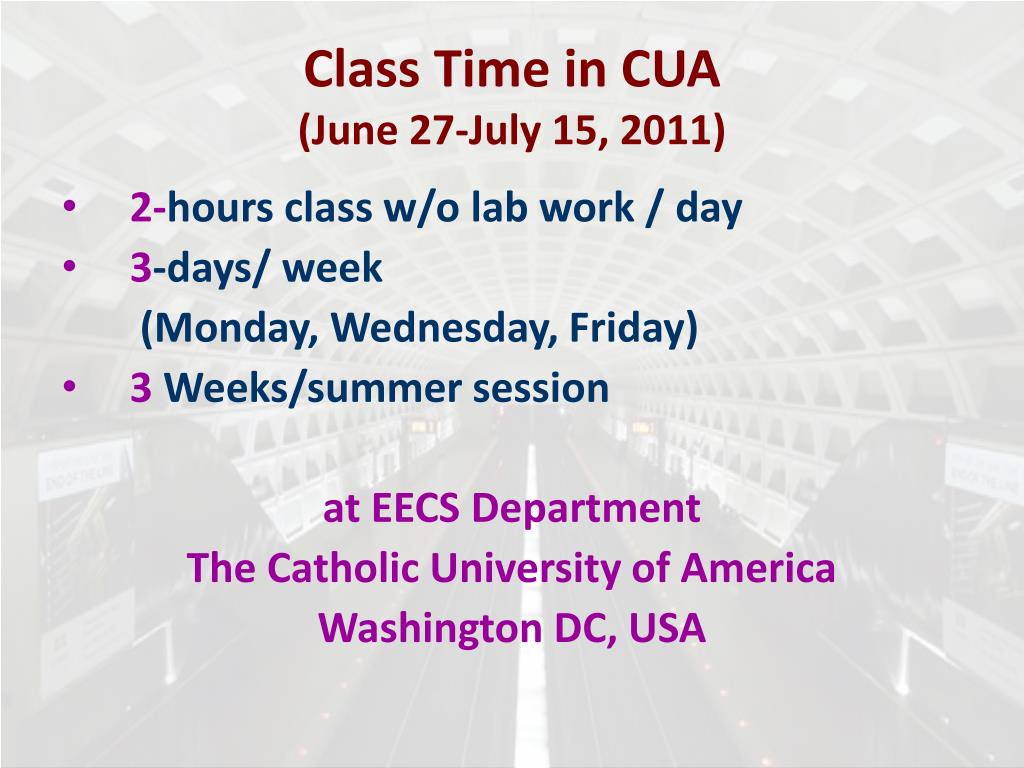 Class Time in CUA
(June 27-July 15, 2011)

• 2-hours class w/o lab work / day
• 3-days/ week
(Monday, Wednesday, Friday)
• 3 Weeks/summer session

at EECS Department
The Catholic University of America
Washington DC, USA